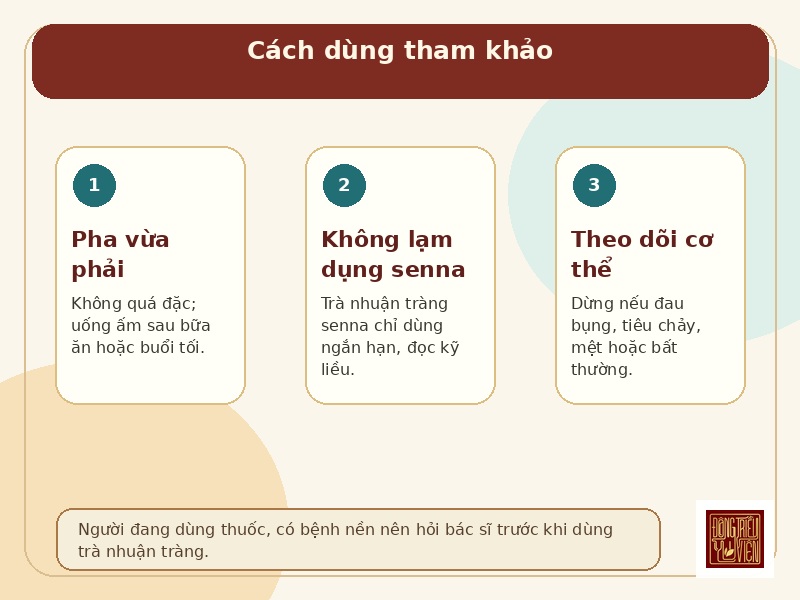 Cách dùng tham khảo

1

Pha vừa phải

Không quá đặc; uống ấm sau bữa ăn hoặc buổi tối.

2

Không lạm dụng senna

Trà nhuận tràng senna chỉ dùng ngắn hạn, đọc kỹ liều.

3

Theo dõi cơ thể

Dừng nếu đau bụng, tiêu chảy, mệt hoặc bất thường.

Người đang dùng thuốc, có bệnh nền nên hỏi bác sĩ trước khi dùng trà nhuận tràng.

ĐÔNG TRIỀU Y VIỆN